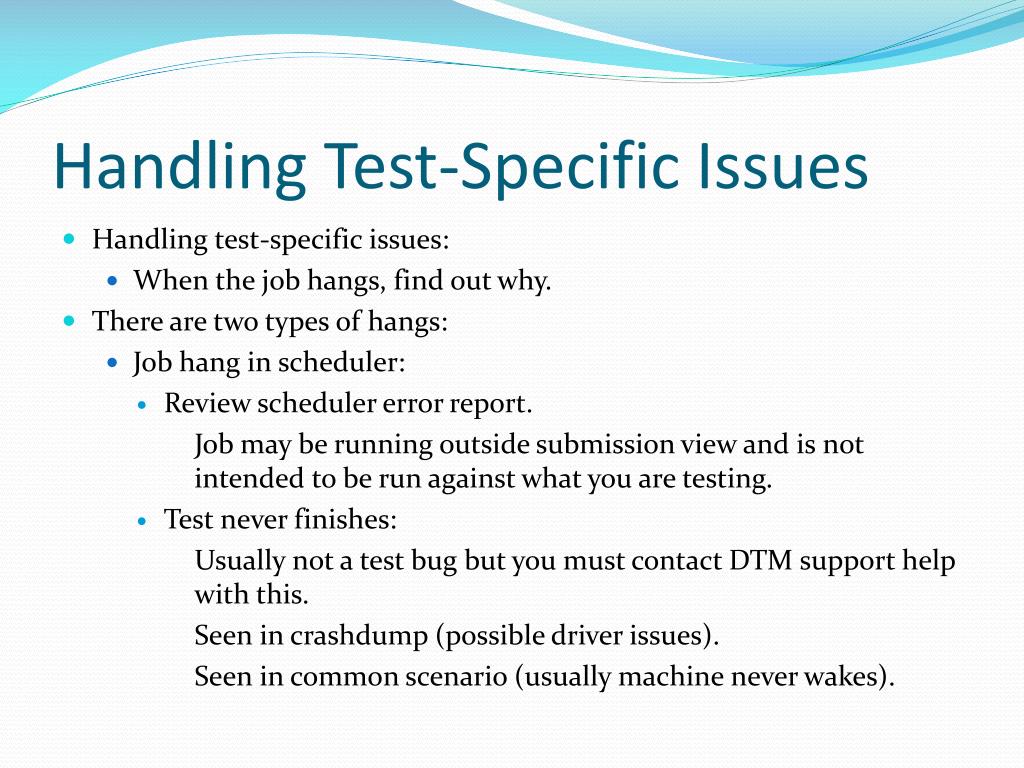 Handling Test-Specific Issues

- Handling test-specific issues:
  - When the job hangs, find out why.
- There are two types of hangs:
  - Job hang in scheduler:
    - Review scheduler error report.
      Job may be running outside submission view and is not intended to be run against what you are testing.
    - Test never finishes:
      Usually not a test bug but you must contact DTM support help with this.
      Seen in crashdump (possible driver issues).
      Seen in common scenario (usually machine never wakes).